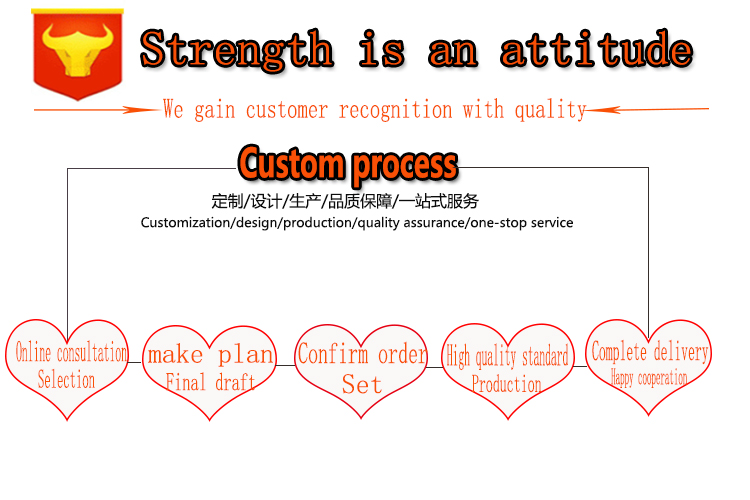 Strength is an attitude

We gain customer recognition with quality

Custom process

定制/设计/生产/品质保障/一站式服务
Customization/design/production/quality assurance/one-stop service

Online consultation
Selection

make plan
Final draft

Confirm order
Set

High quality standard
Production

Complete delivery
Happy cooperation